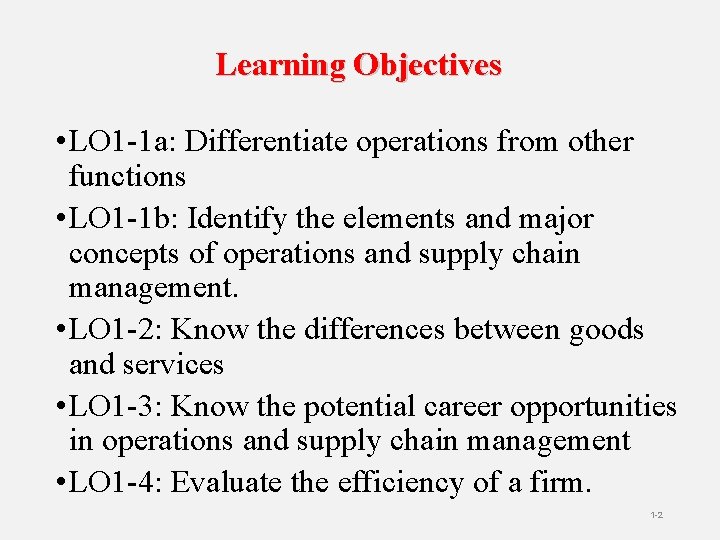 Learning Objectives

•LO1-1a: Differentiate operations from other functions

•LO1-1b: Identify the elements and major concepts of operations and supply chain management.

•LO1-2: Know the differences between goods and services

•LO1-3: Know the potential career opportunities in operations and supply chain management

•LO1-4: Evaluate the efficiency of a firm.

1-2